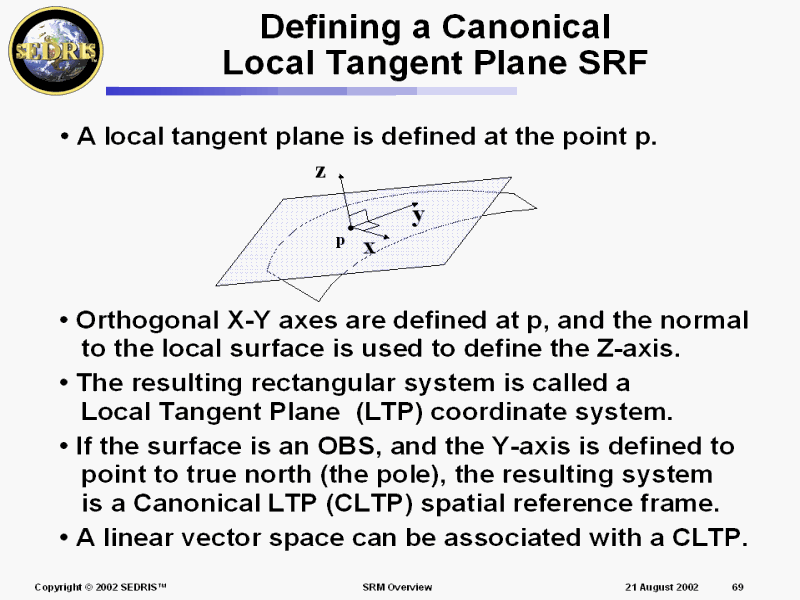 SEDRIS

Defining a Canonical Local Tangent Plane SRF

• A local tangent plane is defined at the point p.

z
y
p
x

• Orthogonal X-Y axes are defined at p, and the normal to the local surface is used to define the Z-axis.

• The resulting rectangular system is called a Local Tangent Plane (LTP) coordinate system.

• If the surface is an OBS, and the Y-axis is defined to point to true north (the pole), the resulting system is a Canonical LTP (CLTP) spatial reference frame.

• A linear vector space can be associated with a CLTP.

Copyright © 2002 SEDRIS™ SRM Overview 21 August 2002 69